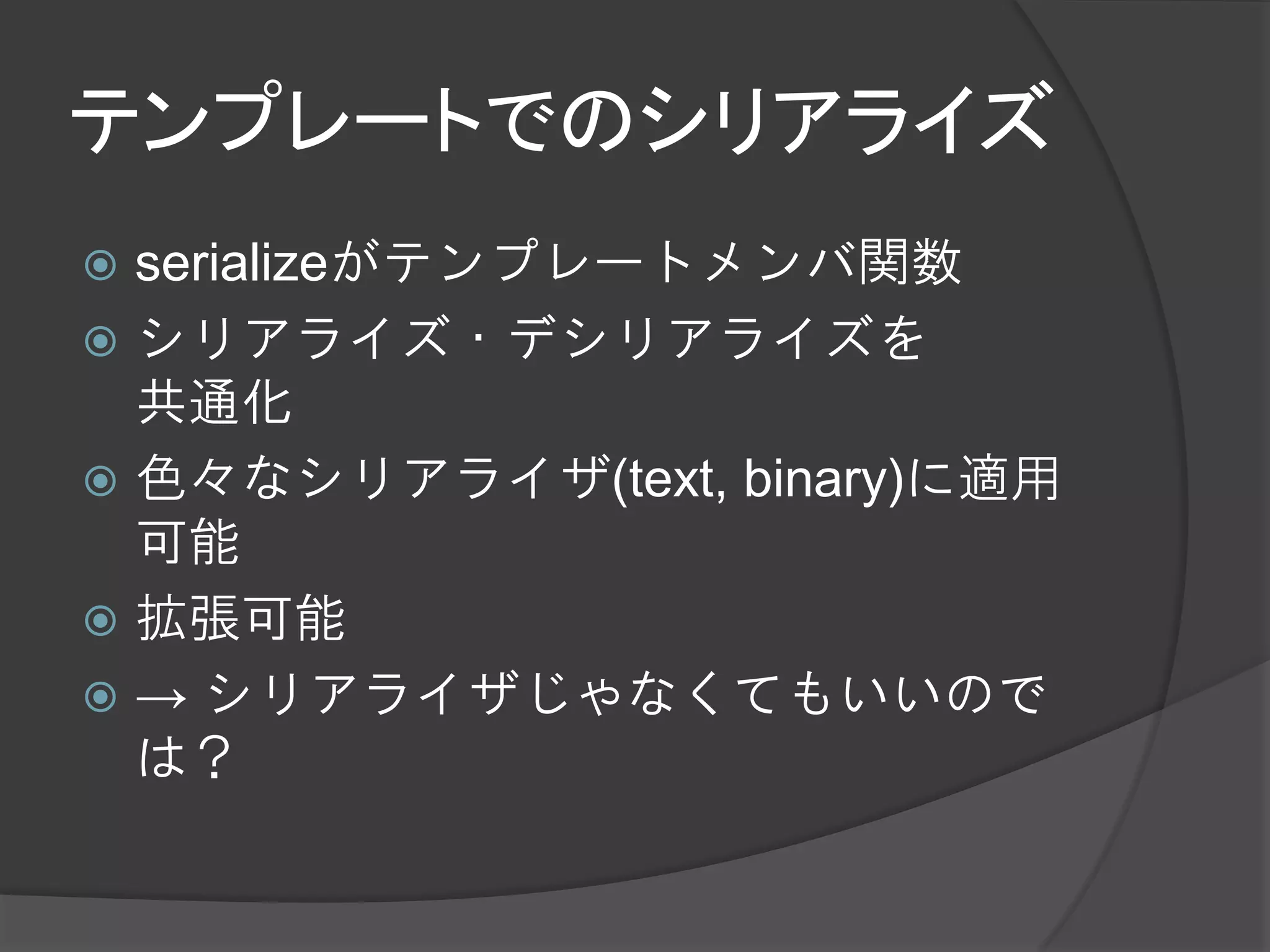 テンプレートでのシリアライズ

serializeがテンプレートメンバ関数

シリアライズ・デシリアライズを共通化

色々なシリアライザ(text, binary)に適用可能

拡張可能

→ シリアライザじゃなくてもいいのでは？